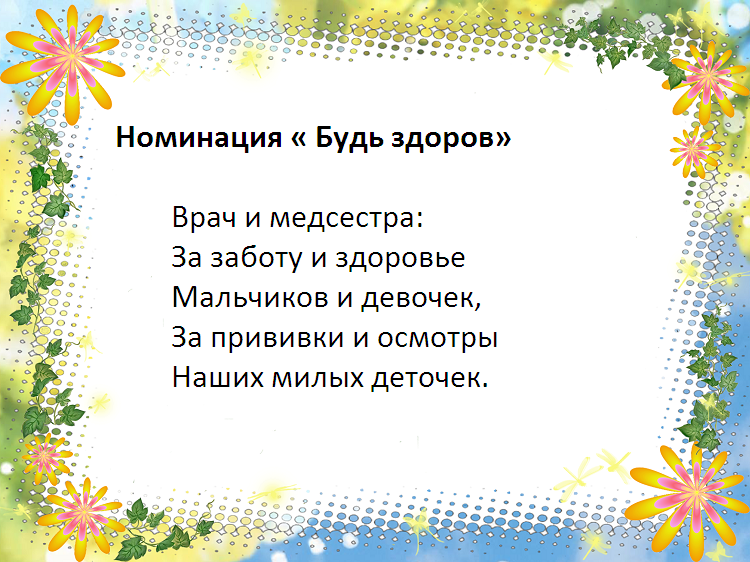 Номинация « Будь здоров»

Врач и медсестра:
За заботу и здоровье
Мальчиков и девочек,
За прививки и осмотры
Наших милых деточек.